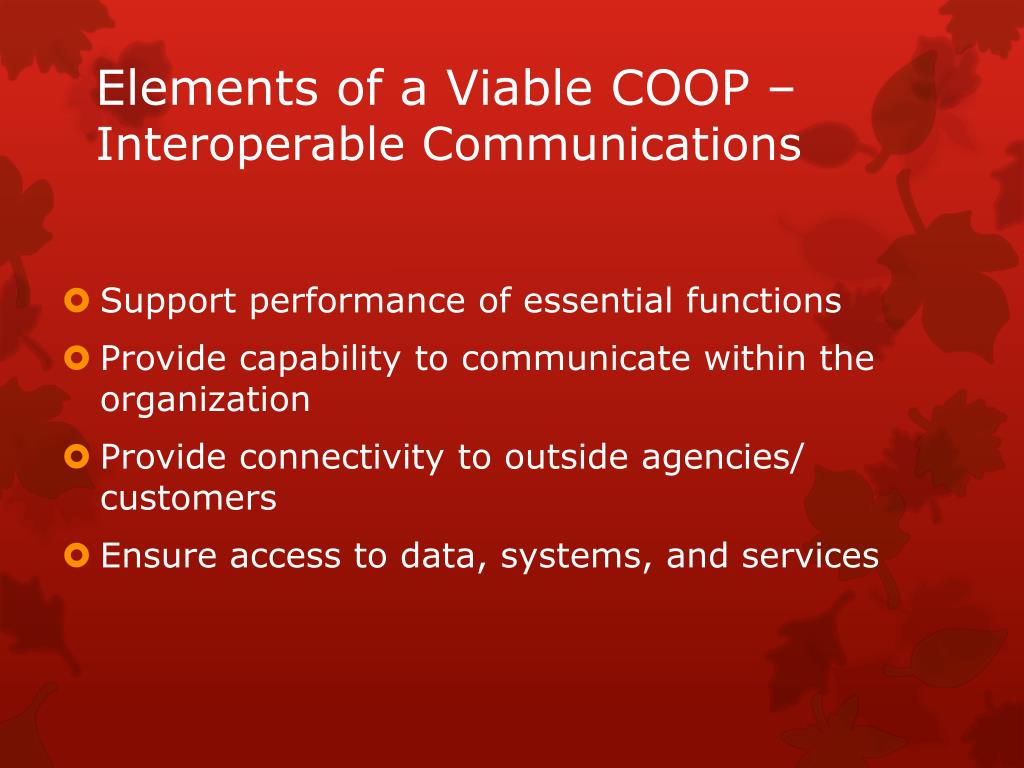 Elements of a Viable COOP – Interoperable Communications

Support performance of essential functions

Provide capability to communicate within the organization

Provide connectivity to outside agencies/ customers

Ensure access to data, systems, and services